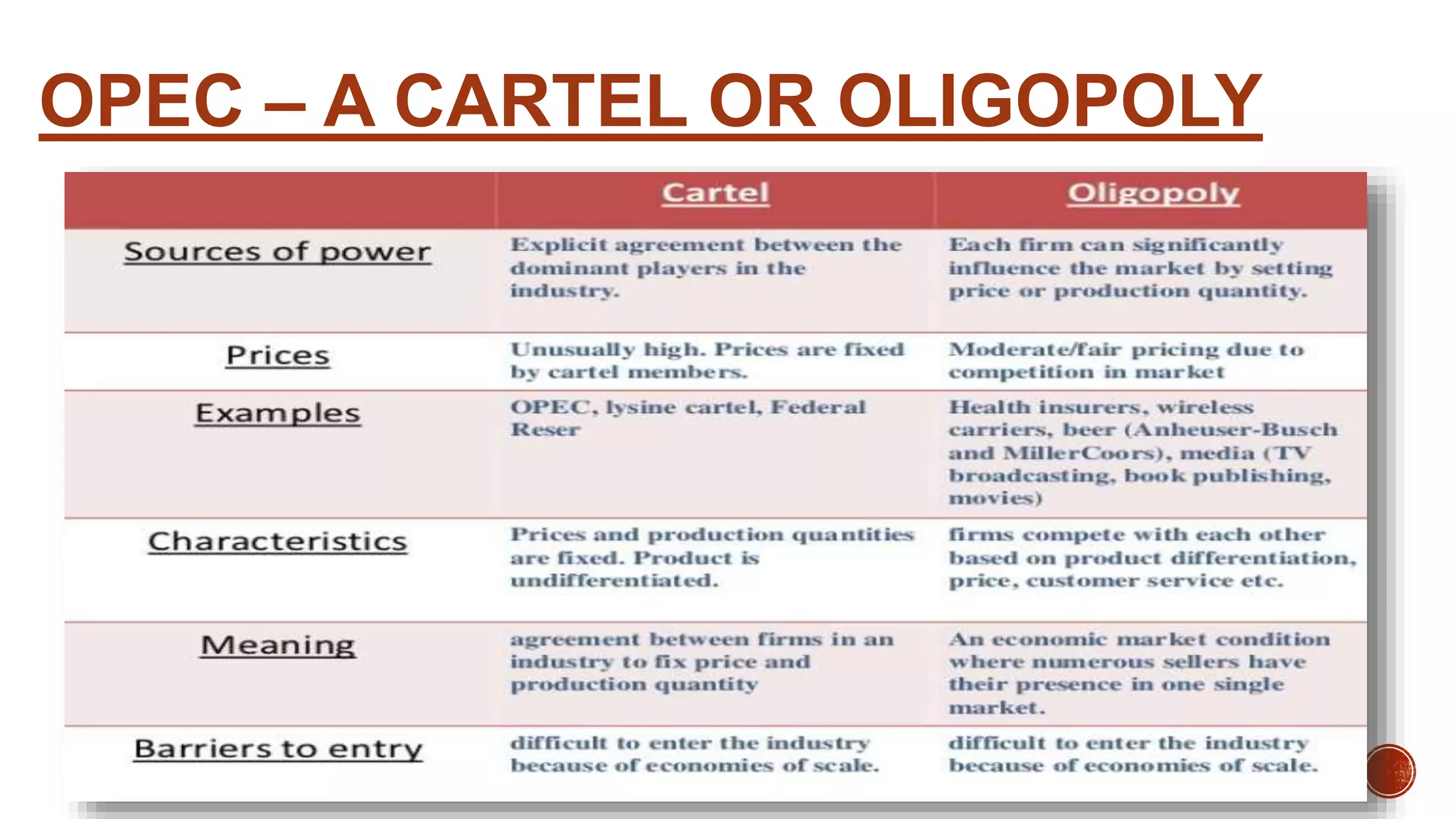 OPEC – A CARTEL OR OLIGOPOLY

|  | Cartel | Oligopoly |
|---|---|---|
| Sources of power | Explicit agreement between the dominant players in the industry. | Each firm can significantly influence the market by setting price or production quantity. |
| Prices | Unusually high. Prices are fixed by cartel members. | Moderate/fair pricing due to competition in market |
| Examples | OPEC, lysine cartel, Federal Reser | Health insurers, wireless carriers, beer (Anheuser-Busch and MillerCoors), media (TV broadcasting, book publishing, movies) |
| Characteristics | Prices and production quantities are fixed. Product is undifferentiated. | firms compete with each other based on product differentiation, price, customer service etc. |
| Meaning | agreement between firms in an industry to fix price and production quantity | An economic market condition where numerous sellers have their presence in one single market. |
| Barriers to entry | difficult to enter the industry because of economies of scale. | difficult to enter the industry because of economies of scale. |